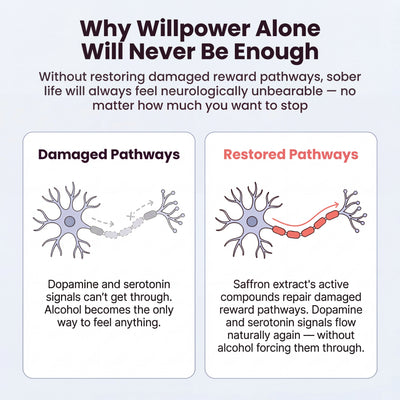 Why Willpower Alone Will Never Be Enough

Without restoring damaged reward pathways, sober life will always feel neurologically unbearable — no matter how much you want to stop

Damaged Pathways

Dopamine and serotonin signals can't get through. Alcohol becomes the only way to feel anything.

Restored Pathways

Saffron extract's active compounds repair damaged reward pathways. Dopamine and serotonin signals flow naturally again — without alcohol forcing them through.